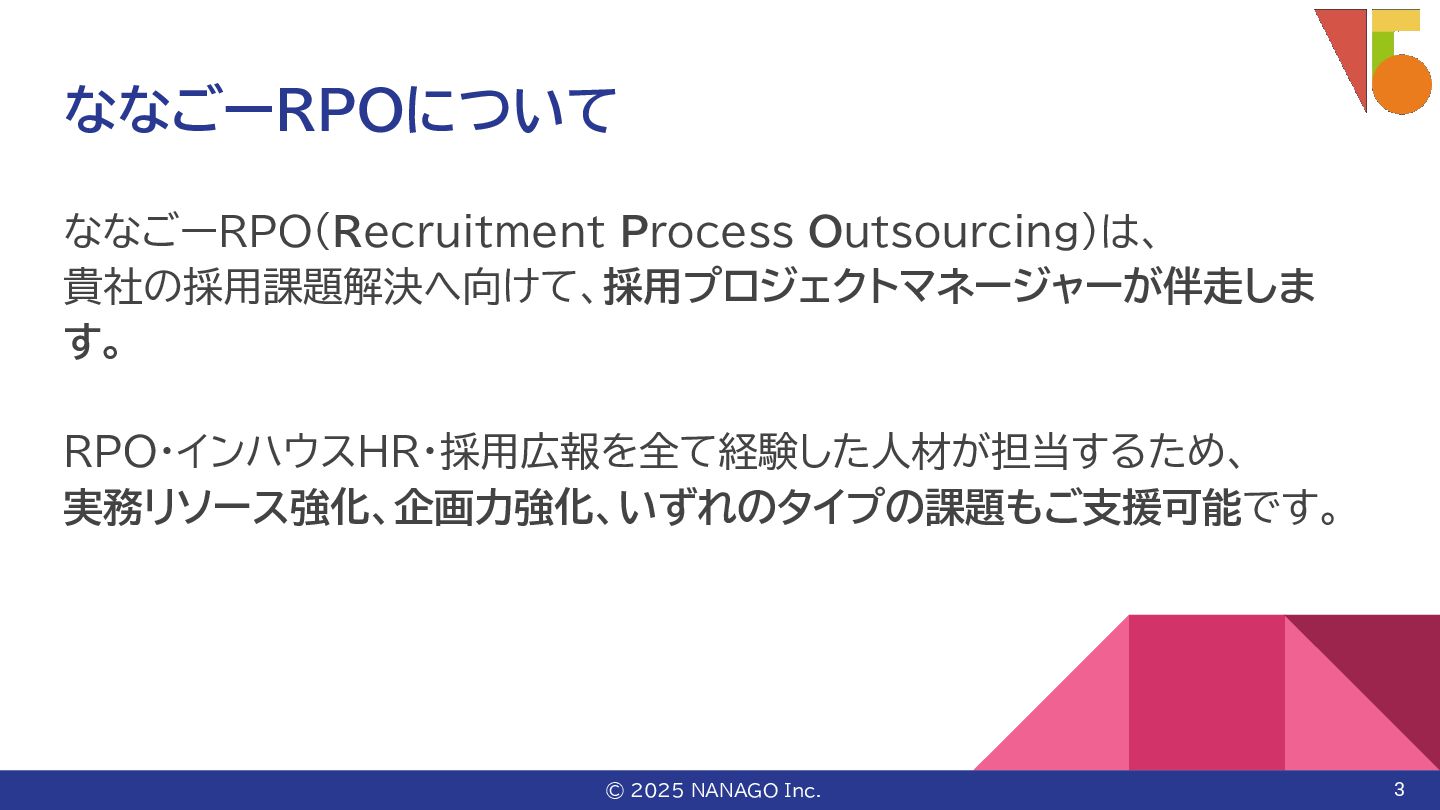 ななごーRPOについて

ななごーRPO(Recruitment Process Outsourcing)は、貴社の採用課題解決へ向けて、採用プロジェクトマネージャーが伴走します。

RPO・インハウスHR・採用広報を全て経験した人材が担当するため、実務リソース強化、企画力強化、いずれのタイプの課題もご支援可能です。

© 2025 NANAGO Inc.

3